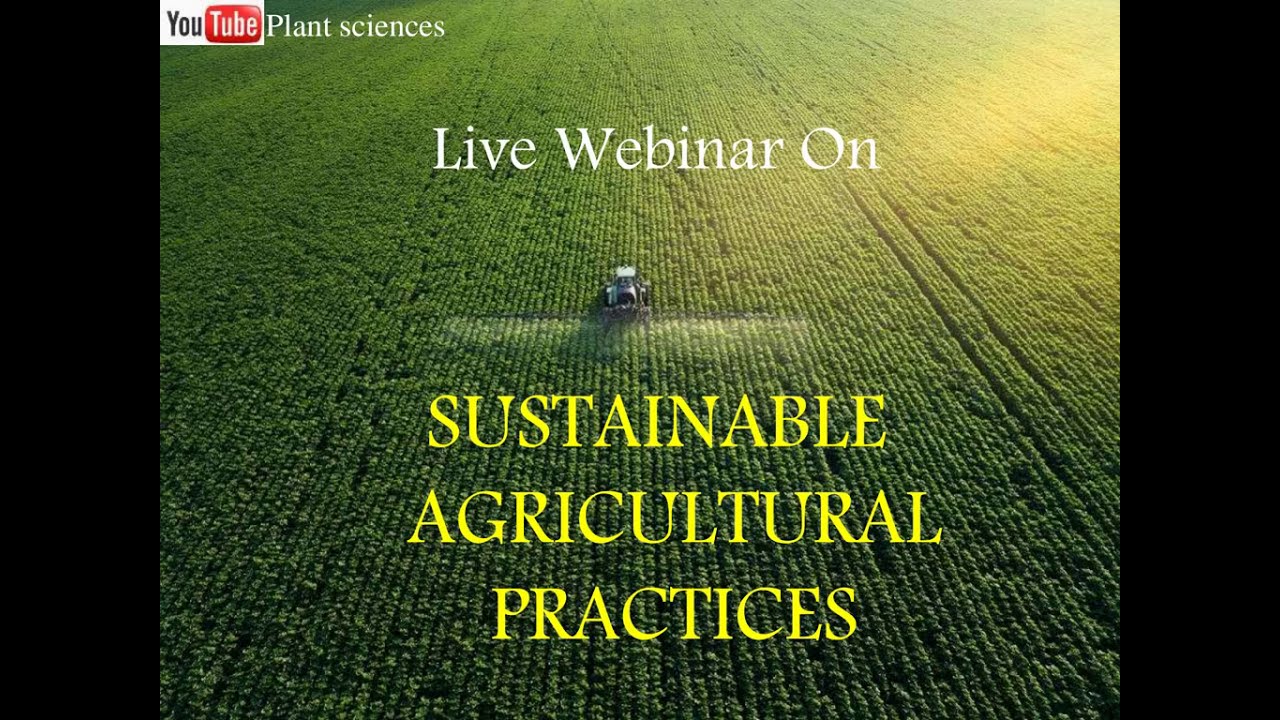 YouTube Plant sciences

Live Webinar On

SUSTAINABLE AGRICULTURAL PRACTICES